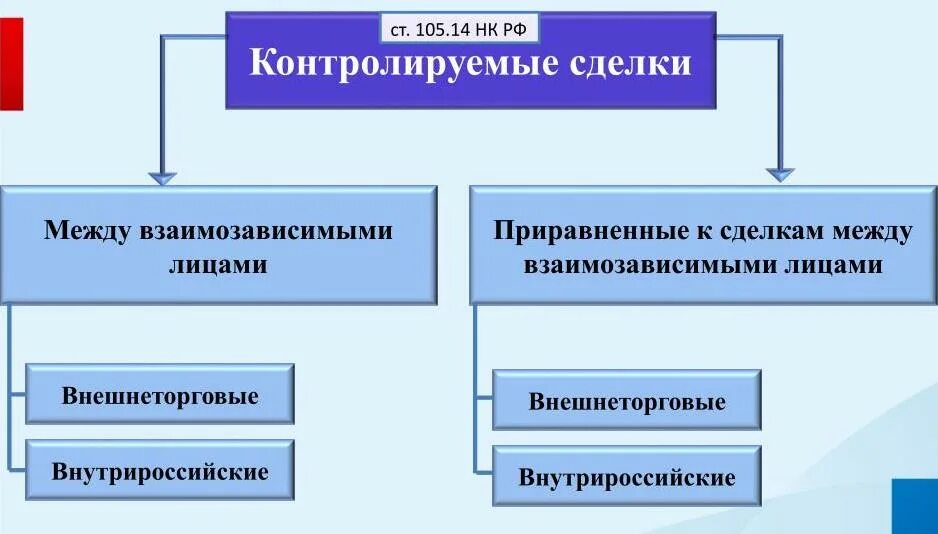 ст. 105.14 НК РФ

Контролируемые сделки

Между взаимозависимыми лицами

Внешнеторговые

Внутрироссийские

Приравненные к сделкам между взаимозависимыми лицами

Внешнеторговые

Внутрироссийские